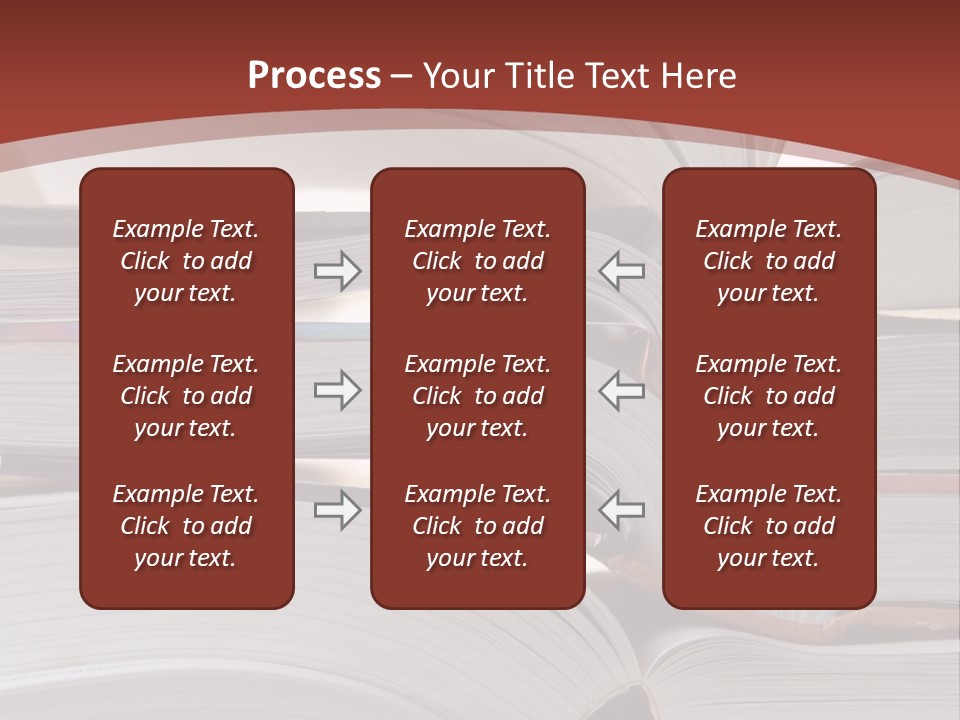 Process – Your Title Text Here

Example Text. Click to add your text.

Example Text. Click to add your text.

Example Text. Click to add your text.

Example Text. Click to add your text.

Example Text. Click to add your text.

Example Text. Click to add your text.

Example Text. Click to add your text.

Example Text. Click to add your text.

Example Text. Click to add your text.